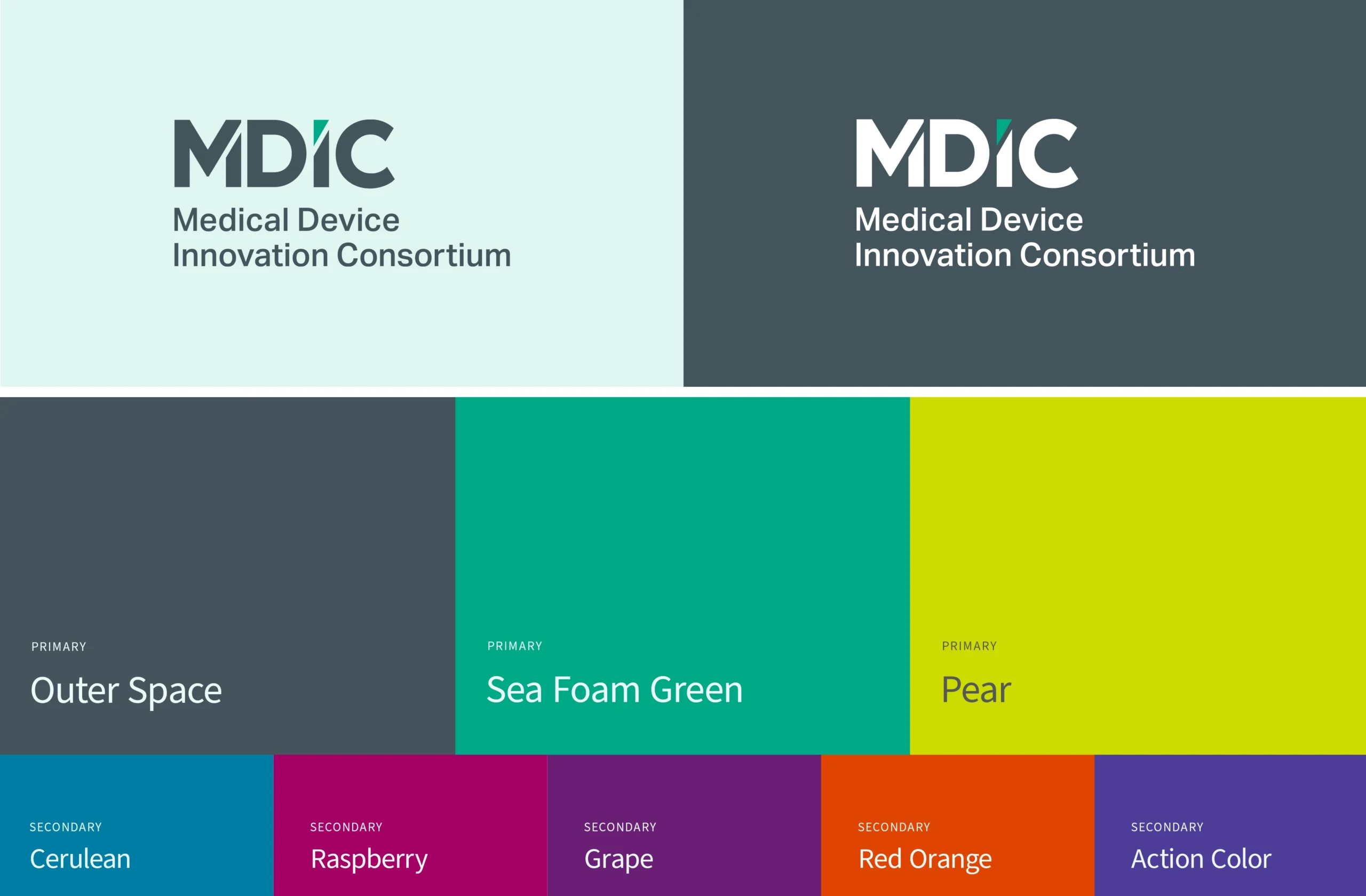 MDIC
Medical Device
Innovation Consortium

MDIC
Medical Device
Innovation Consortium

PRIMARY
Outer Space

PRIMARY
Sea Foam Green

PRIMARY
Pear

SECONDARY
Cerulean

SECONDARY
Raspberry

SECONDARY
Grape

SECONDARY
Red Orange

SECONDARY
Action Color